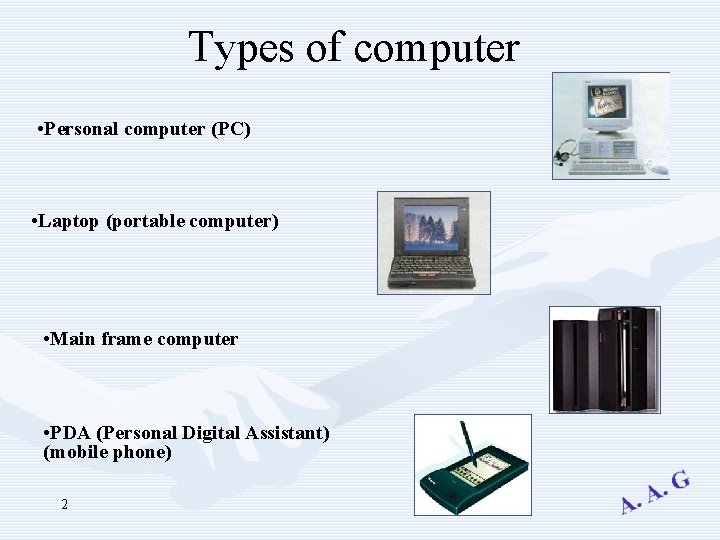 Types of computer

•Personal computer (PC)

•Laptop (portable computer)

•Main frame computer

•PDA (Personal Digital Assistant) (mobile phone)

2

A. A. G